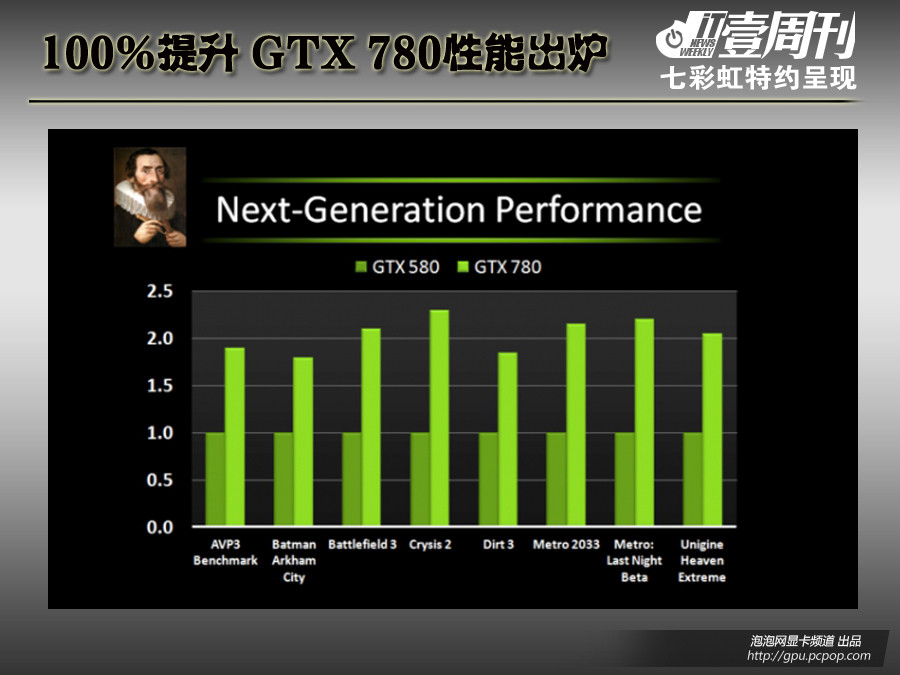 100%提升 GTX 780性能出炉

IT NEWS WEEKLY 壹周刊
七彩虹特约呈现

Next-Generation Performance

GTX 580 GTX 780

2.5
2.0
1.5
1.0
0.5
0.0

AVP3 Benchmark
Batman Arkham City
Battlefield 3
Crysis 2
Dirt 3
Metro 2033
Metro: Last Night Beta
Unigine Heaven Extreme

泡泡网显卡频道 出品
http://gpu.pcpop.com